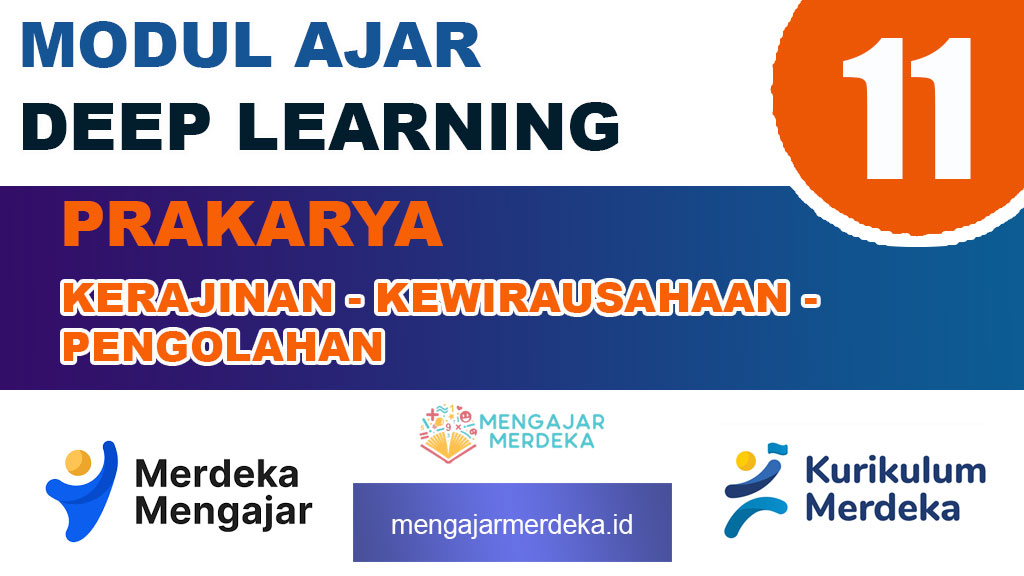 MODUL AJAR
DEEP LEARNING

11

PRAKARYA

KERAJINAN - KEWIRAUSAHAAN - PENGOLAHAN

Merdeka Mengajar

MENGAJAR MERDEKA

mengajarmerdeka.id

Kurikulum Merdeka